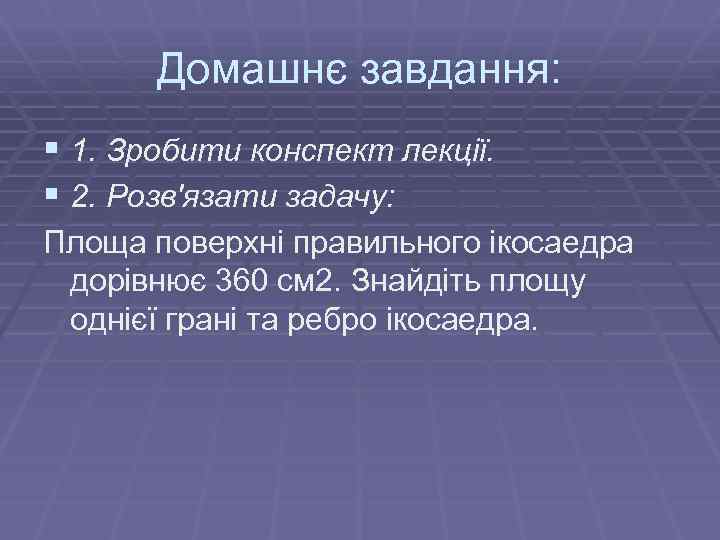 Домашнє завдання:

1. Зробити конспект лекції.

2. Розв'язати задачу:

Площа поверхні правильного ікосаедра дорівнює 360 см2. Знайдіть площу однієї грані та ребро ікосаедра.